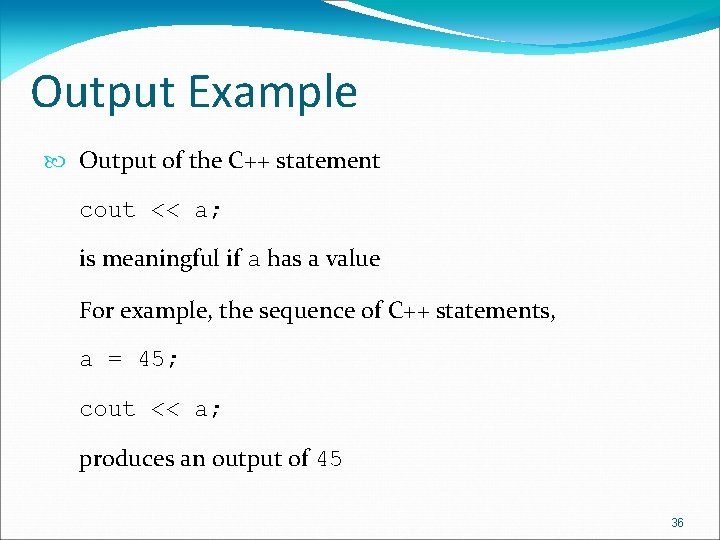 Output Example

Output of the C++ statement

cout << a;

is meaningful if a has a value

For example, the sequence of C++ statements,

a = 45;

cout << a;

produces an output of 45

36